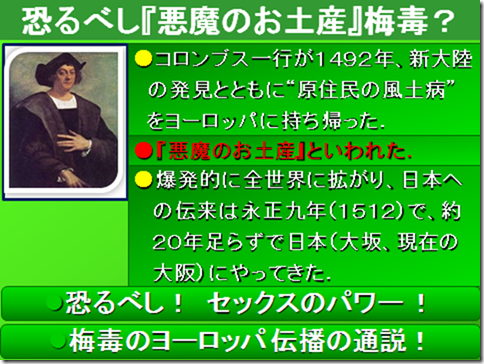 恐るべし『悪魔のお土産』梅毒？

●コロンブス一行が1492年、新大陸の発見とともに“原住民の風土病”をヨーロッパに持ち帰った.

●『悪魔のお土産』といわれた.

●爆発的に全世界に拡がり、日本への伝来は永正九年(1512)で、約20年足らずで日本(大坂、現在の大阪)にやってきた.

●恐るべし！ セックスのパワー！

●梅毒のヨーロッパ伝播の通説！